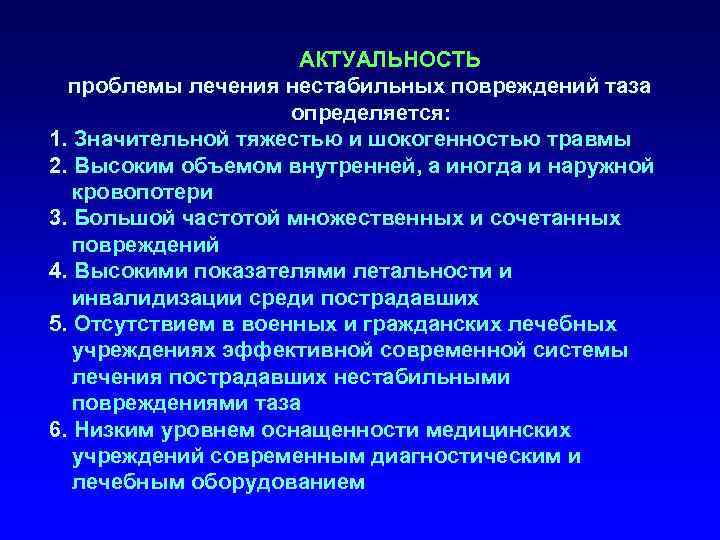 АКТУАЛЬНОСТЬ
проблемы лечения нестабильных повреждений таза определяется:

1. Значительной тяжестью и шокогенностью травмы
2. Высоким объемом внутренней, а иногда и наружной кровопотери
3. Большой частотой множественных и сочетанных повреждений
4. Высокими показателями летальности и инвалидизации среди пострадавших
5. Отсутствием в военных и гражданских лечебных учреждениях эффективной современной системы лечения пострадавших нестабильными повреждениями таза
6. Низким уровнем оснащенности медицинских учреждений современным диагностическим и лечебным оборудованием